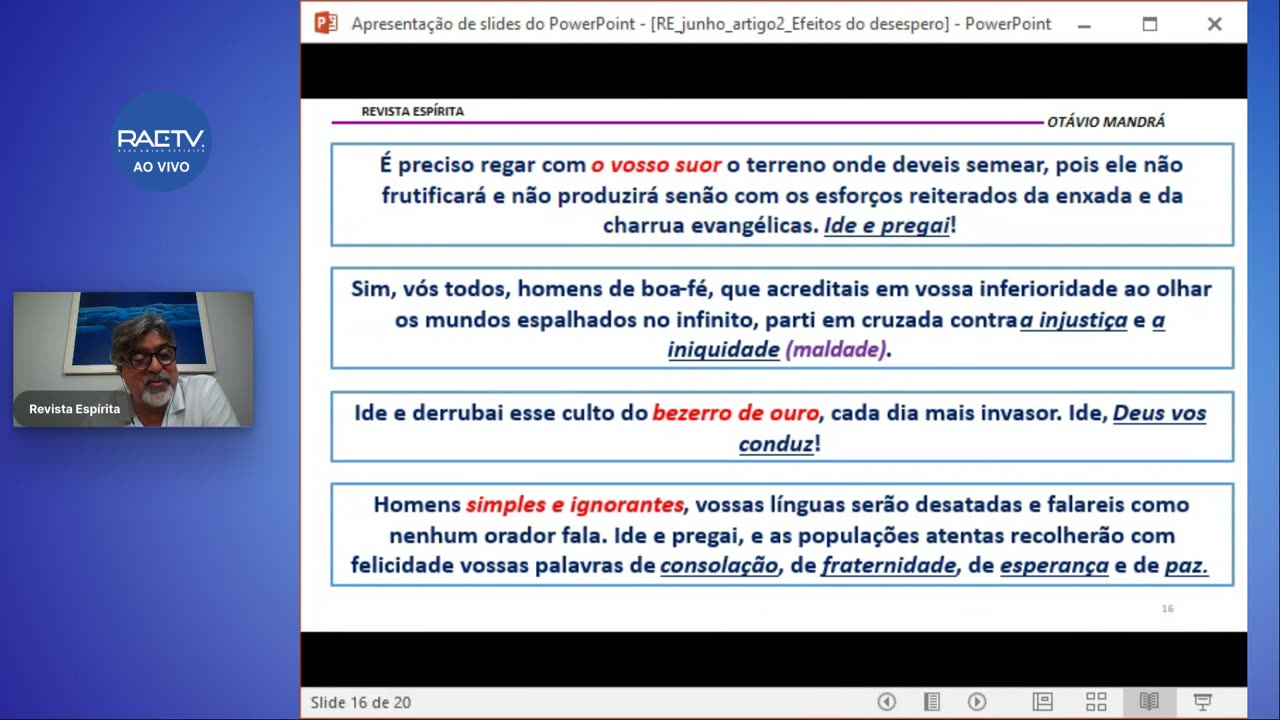 RAETV
AO VIVO

Revista Espírita

Apresentação de slides do PowerPoint - [RE_junho_artigo2_Efeitos do desespero] - PowerPoint

REVISTA ESPÍRITA

OTÁVIO MANDRÁ

É preciso regar com o vosso suor o terreno onde deveis semear, pois ele não frutificará e não produzirá senão com os esforços reiterados da enxada e da charrua evangélicas. Ide e pregai!

Sim, vós todos, homens de boa-fé, que acreditais em vossa inferioridade ao olhar os mundos espalhados no infinito, parti em cruzada contra a injustiça e a iniquidade (maldade).

Ide e derrubai esse culto do bezerro de ouro, cada dia mais invasor. Ide, Deus vos conduz!

Homens simples e ignorantes, vossas línguas serão desatadas e falareis como nenhum orador fala. Ide e pregai, e as populações atentas recolherão com felicidade vossas palavras de consolação, de fraternidade, de esperança e de paz.

16

Slide 16 de 20